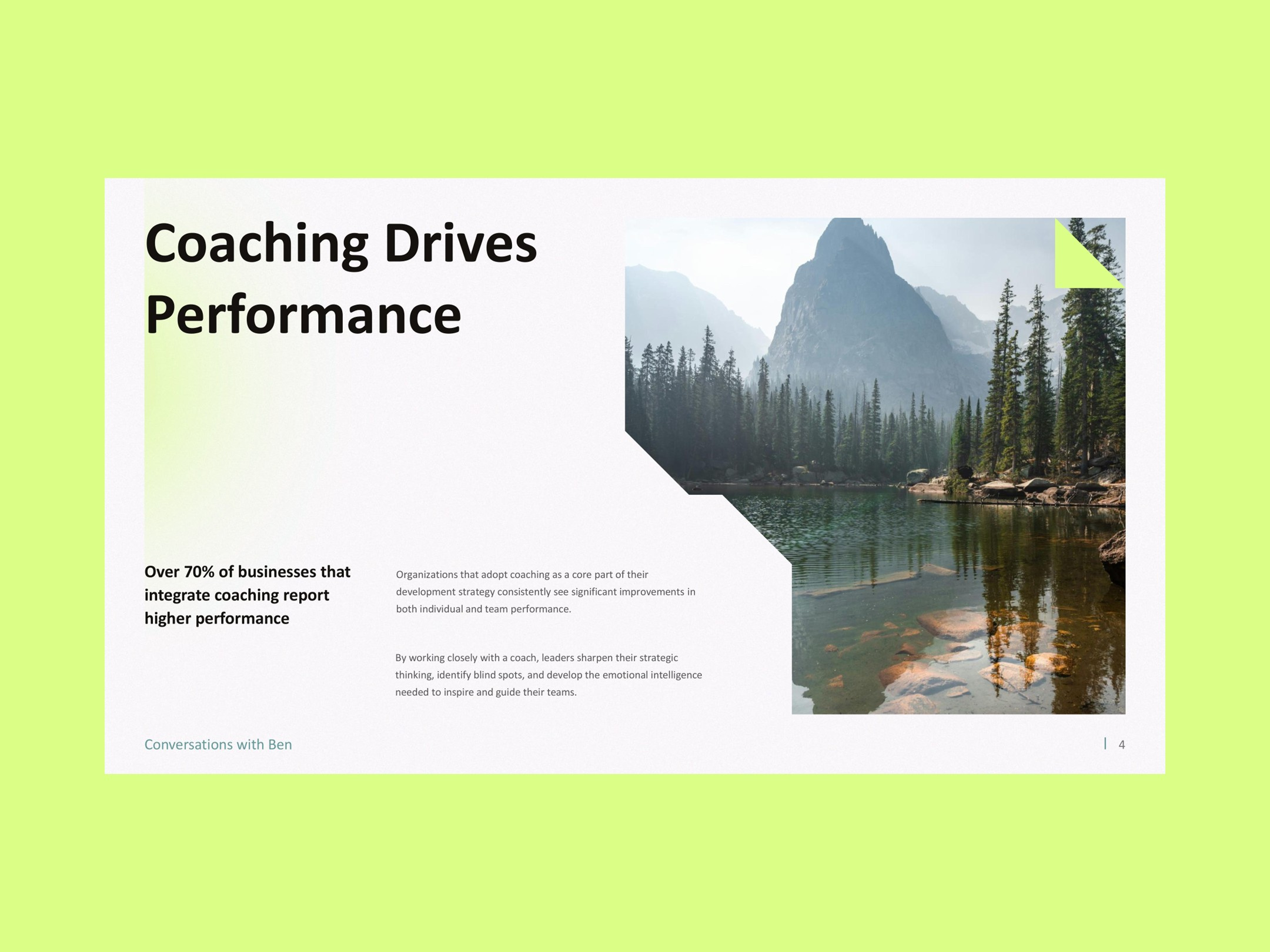 Coaching Drives Performance

Over 70% of businesses that integrate coaching report higher performance

Organizations that adopt coaching as a core part of their development strategy consistently see significant improvements in both individual and team performance.

By working closely with a coach, leaders sharpen their strategic thinking, identify blind spots, and develop the emotional intelligence needed to inspire and guide their teams.

Conversations with Ben

| 4